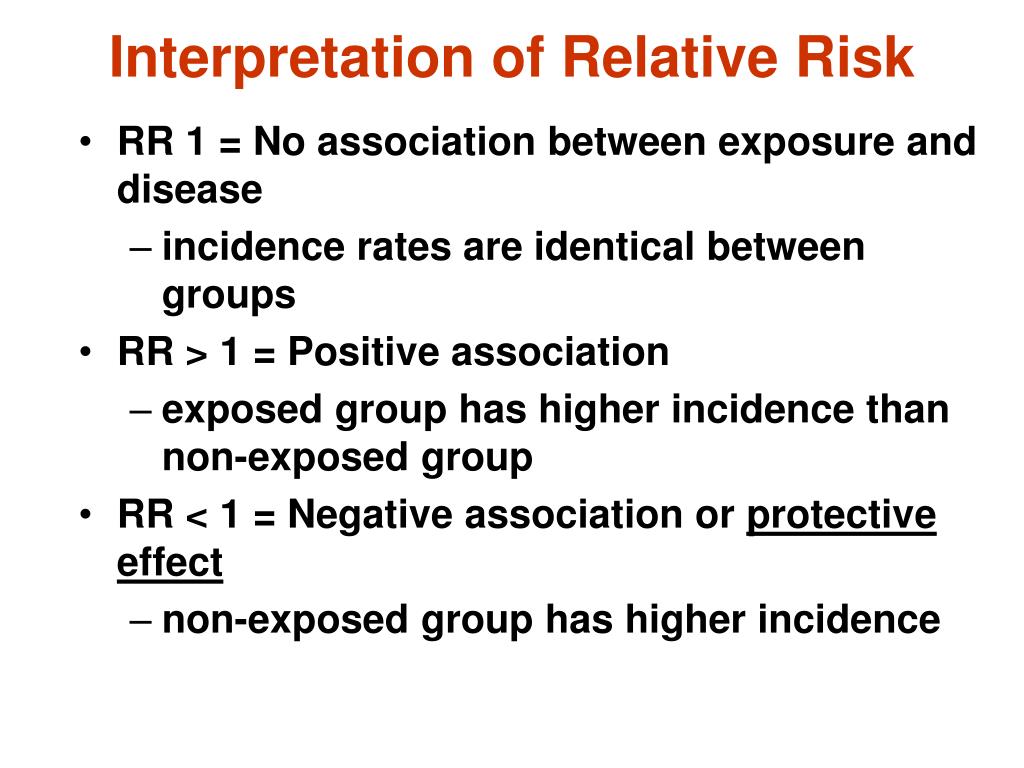 Interpretation of Relative Risk

• RR 1 = No association between exposure and disease
– incidence rates are identical between groups
• RR > 1 = Positive association
– exposed group has higher incidence than non-exposed group
• RR < 1 = Negative association or protective effect
– non-exposed group has higher incidence